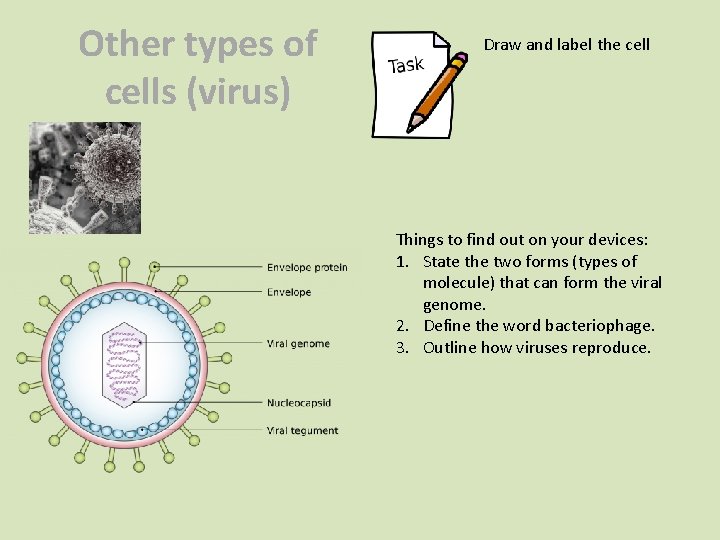 Other types of cells (virus)

Task

Draw and label the cell

Envelope protein
Envelope
Viral genome
Nucleocapsid
Viral tegument

Things to find out on your devices:
1. State the two forms (types of molecule) that can form the viral genome.
2. Define the word bacteriophage.
3. Outline how viruses reproduce.